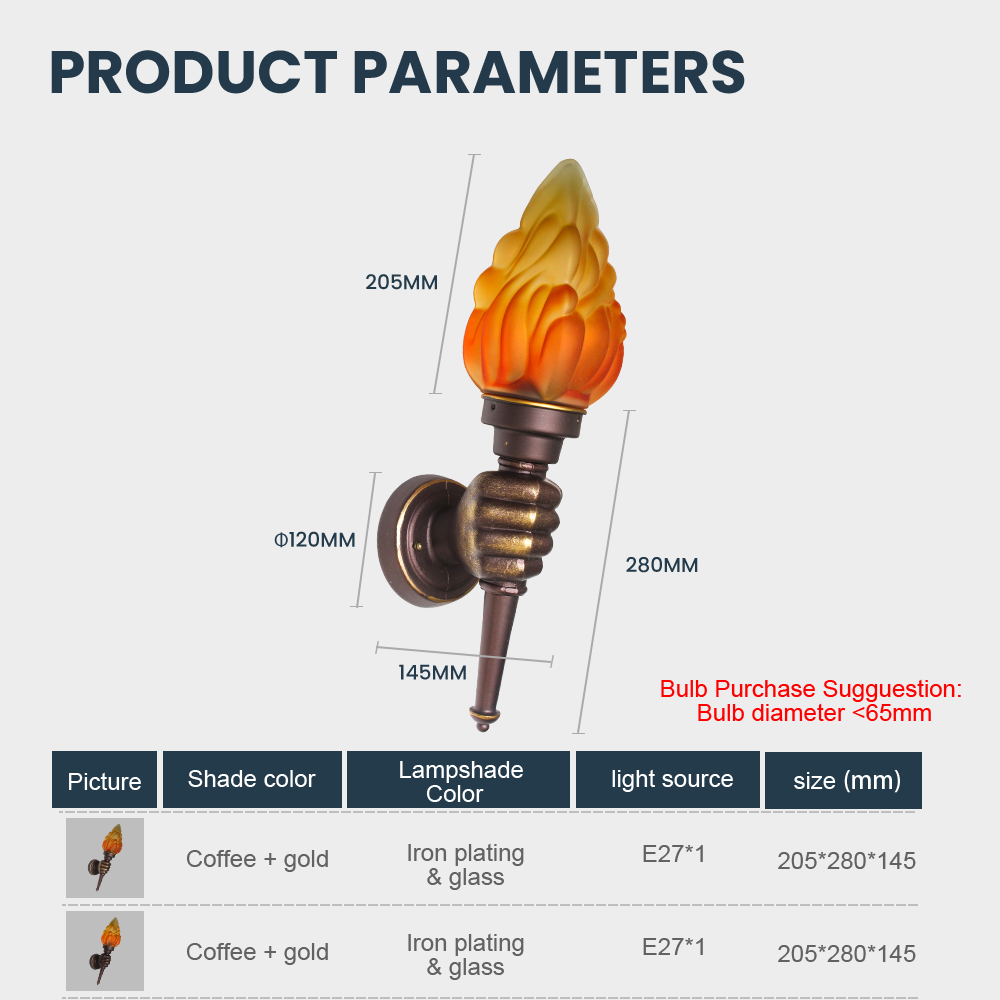 PRODUCT PARAMETERS

205MM

Φ120MM

280MM

145MM

Bulb Purchase Sugguestion:
Bulb diameter <65mm

| Picture | Shade color | Lampshade Color | light source | size (mm) |
|---|---|---|---|---|
| | Coffee + gold | Iron plating & glass | E27*1 | 205*280*145 |
| | Coffee + gold | Iron plating & glass | E27*1 | 205*280*145 |